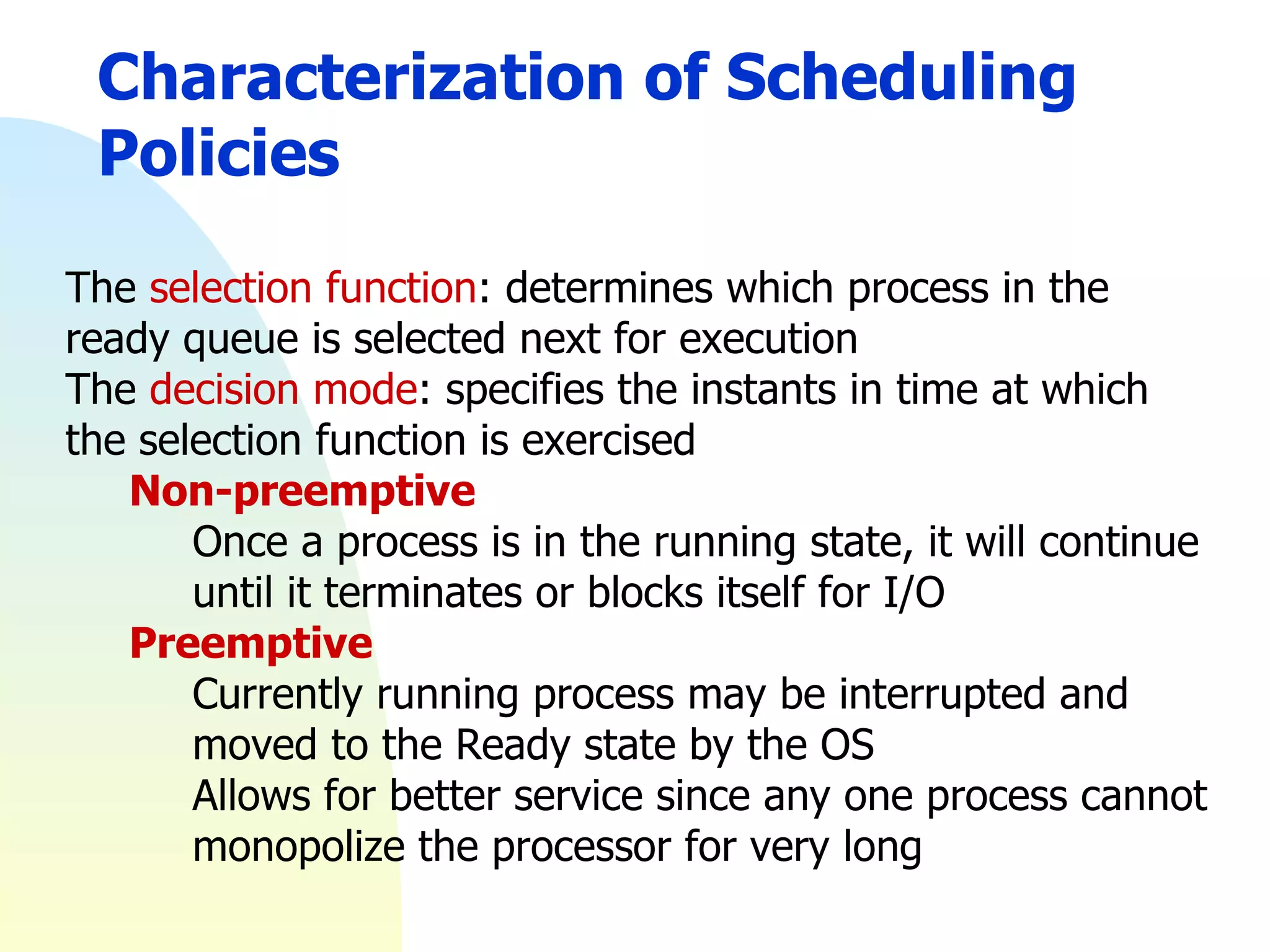 Characterization of Scheduling Policies

The selection function: determines which process in the ready queue is selected next for execution

The decision mode: specifies the instants in time at which the selection function is exercised

Non-preemptive

Once a process is in the running state, it will continue until it terminates or blocks itself for I/O

Preemptive

Currently running process may be interrupted and moved to the Ready state by the OS

Allows for better service since any one process cannot monopolize the processor for very long